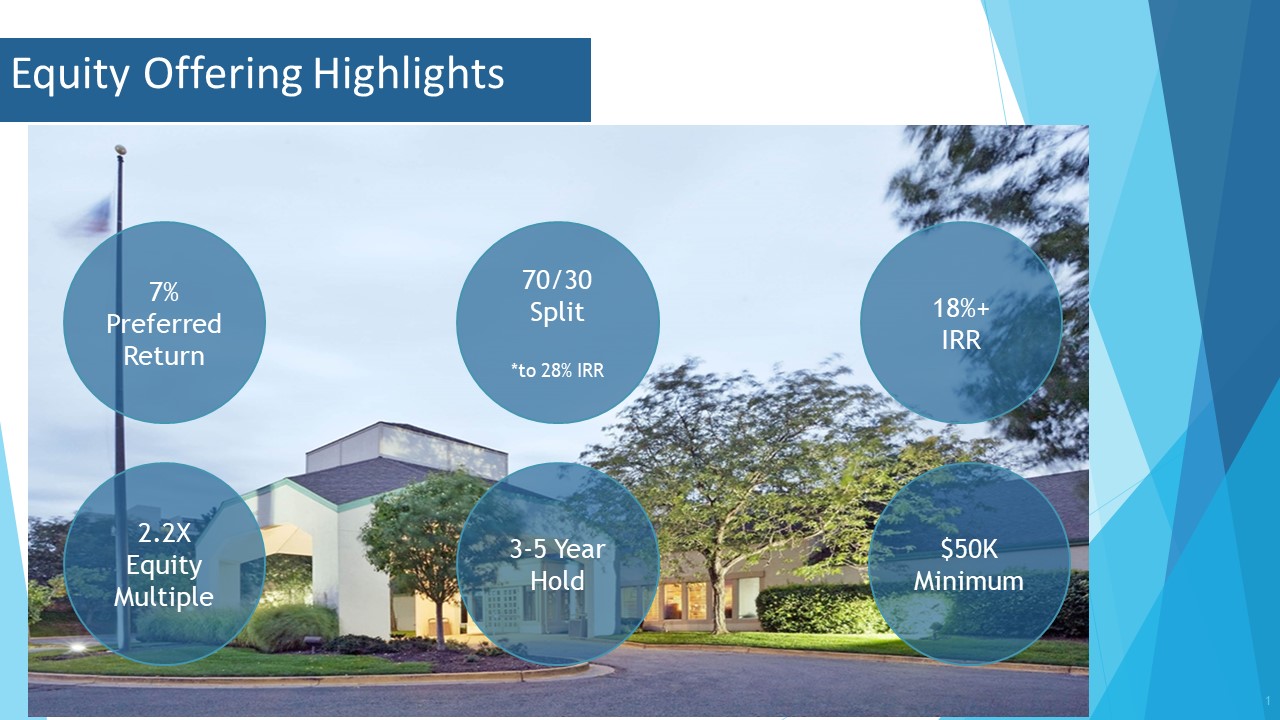 Equity Offering Highlights

7% Preferred Return

70/30 Split

*to 28% IRR

18%+ IRR

2.2X Equity Multiple

3-5 Year Hold

$50K Minimum

1